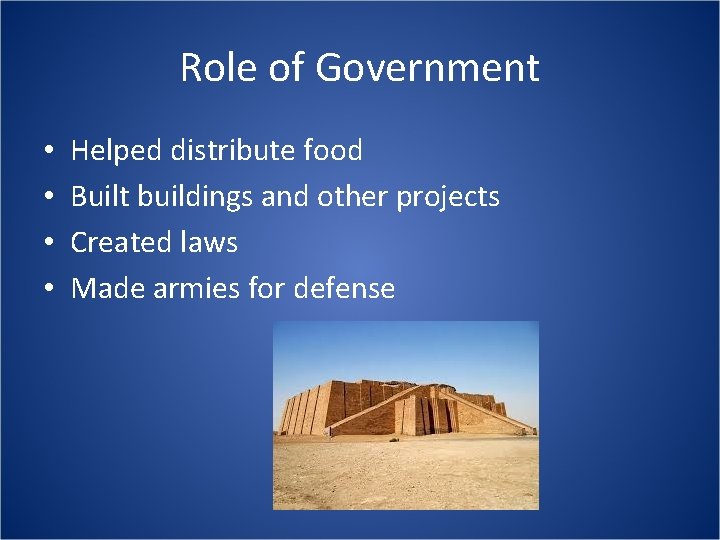 Role of Government

• Helped distribute food
• Built buildings and other projects
• Created laws
• Made armies for defense